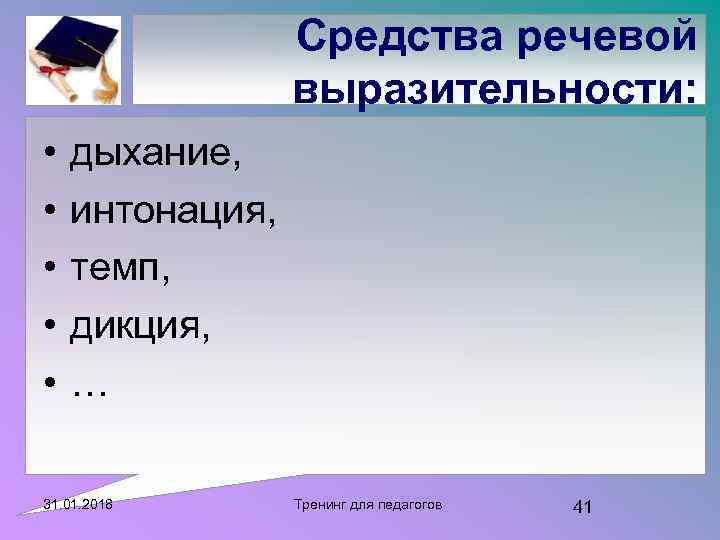 Средства речевой выразительности:

• дыхание,
• интонация,
• темп,
• дикция,
• …

31.01.2018 Тренинг для педагогов 41